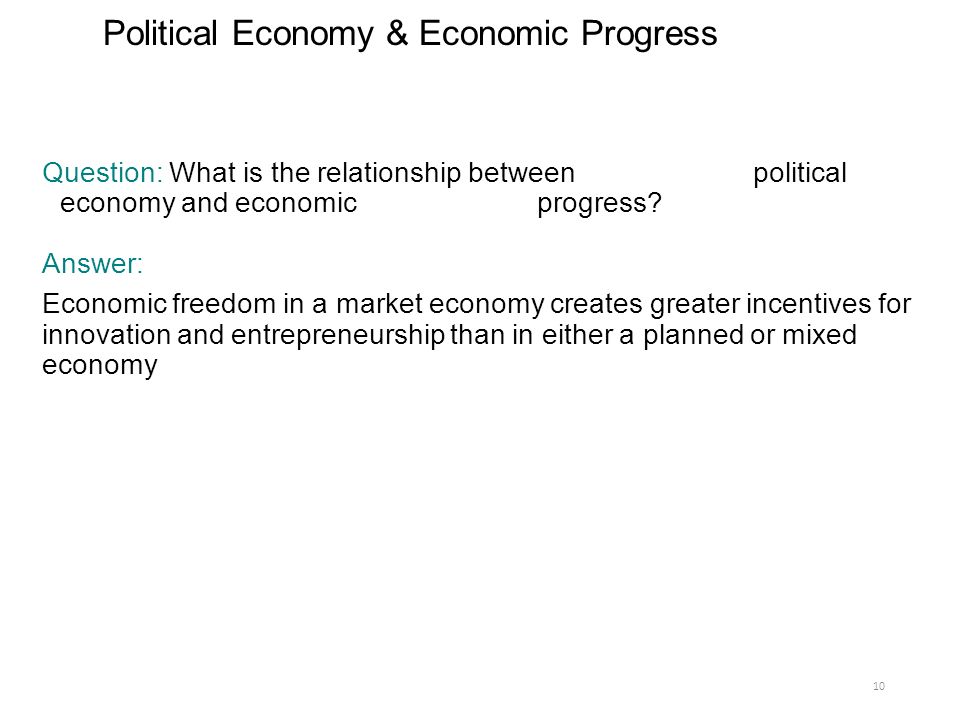 Political Economy & Economic Progress

Question: What is the relationship between political economy and economic progress?

Answer:

Economic freedom in a market economy creates greater incentives for innovation and entrepreneurship than in either a planned or mixed economy

10